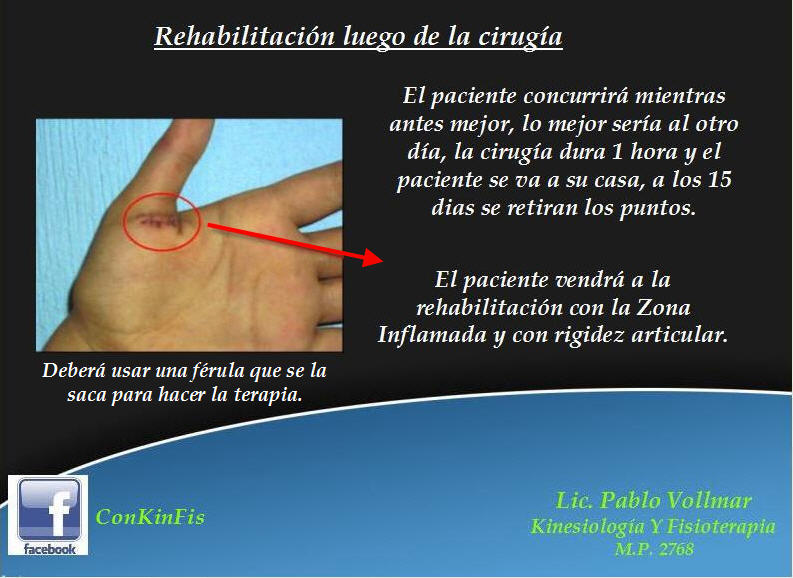 Rehabilitación luego de la cirugía

El paciente concurrirá mientras antes mejor, lo mejor sería al otro día, la cirugía dura 1 hora y el paciente se va a su casa, a los 15 dias se retiran los puntos.

El paciente vendrá a la rehabilitación con la Zona Inflamada y con rigidez articular.

Deberá usar una férula que se la saca para hacer la terapia.

facebook

ConKinFis

Lic. Pablo Vollmar
Kinesiología Y Fisioterapia
M.P. 2768